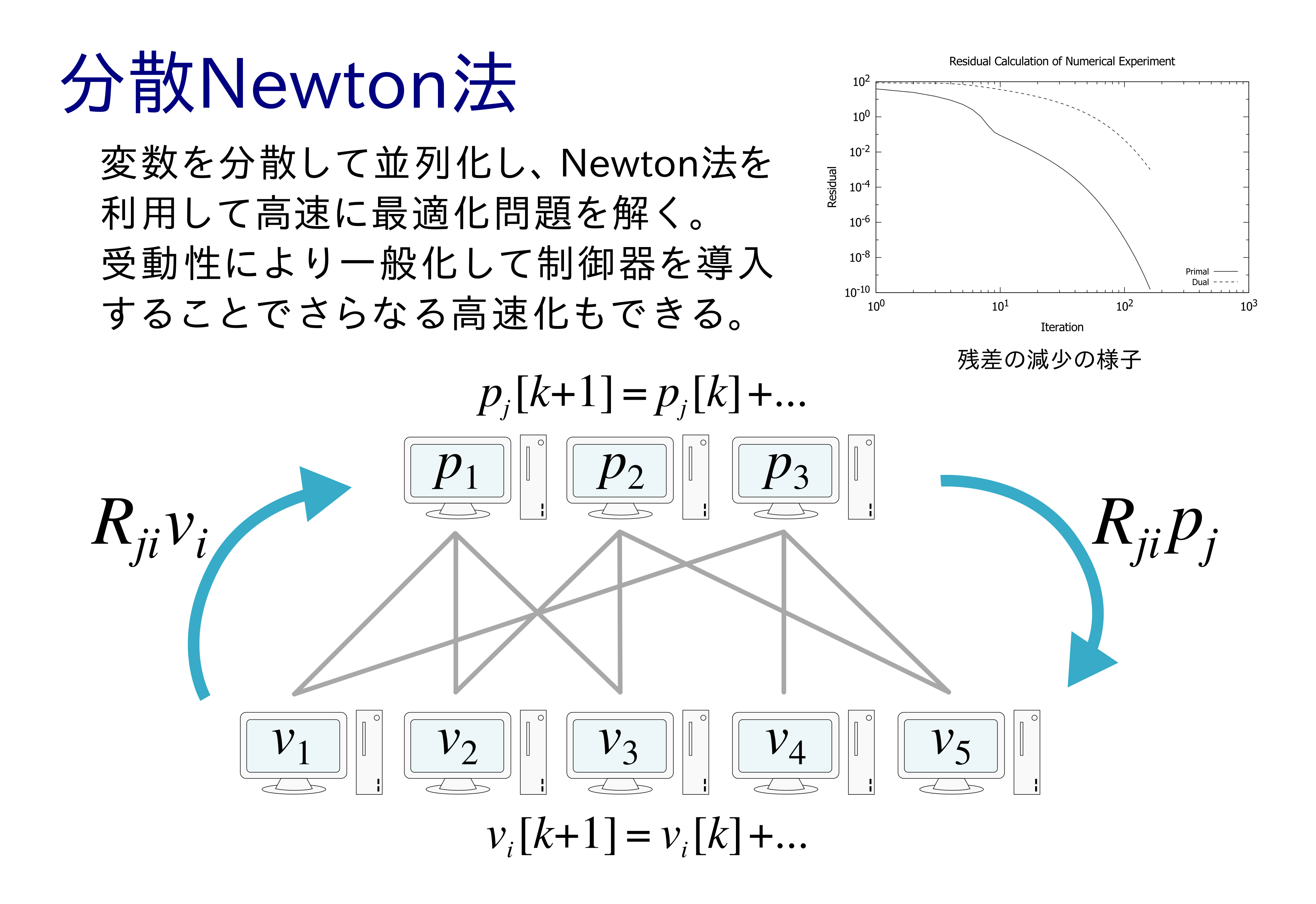 分散Newton法

変数を分散して並列化し、Newton法を利用して高速に最適化問題を解く。受動性により一般化して制御器を導入することでさらなる高速化もできる。

Residual Calculation of Numerical Experiment

Residual

$10^{2}$
$10^{0}$
$10^{-2}$
$10^{-4}$
$10^{-6}$
$10^{-8}$
$10^{-10}$

$10^{0}$ $10^{1}$ $10^{2}$ $10^{3}$

Iteration

Primal
Dual

残差の減少の様子

$p_j[k+1] = p_j[k] + \ldots$

$p_1$ $p_2$ $p_3$

$R_{ji}v_i$

$R_{ji}p_j$

$v_1$ $v_2$ $v_3$ $v_4$ $v_5$

$v_i[k+1] = v_i[k] + \ldots$